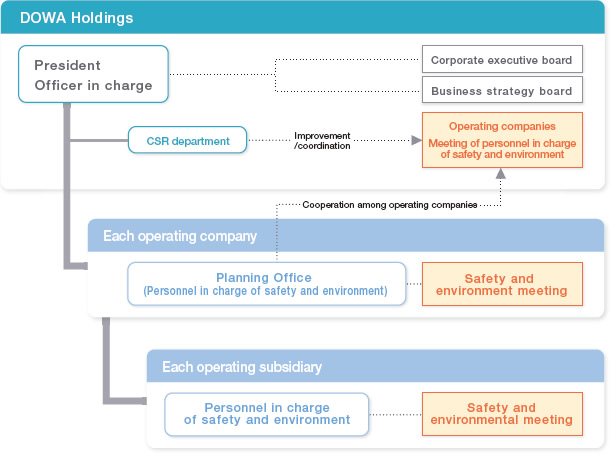 DOWA Holdings

President
Officer in charge

Corporate executive board

Business strategy board

CSR department

Improvement /coordination

Operating companies
Meeting of personnel in charge of safety and environment

Cooperation among operating companies

Each operating company

Planning Office
(Personnel in charge of safety and environment)

Safety and environment meeting

Each operating subsidiary

Personnel in charge of safety and environment

Safety and environmental meeting